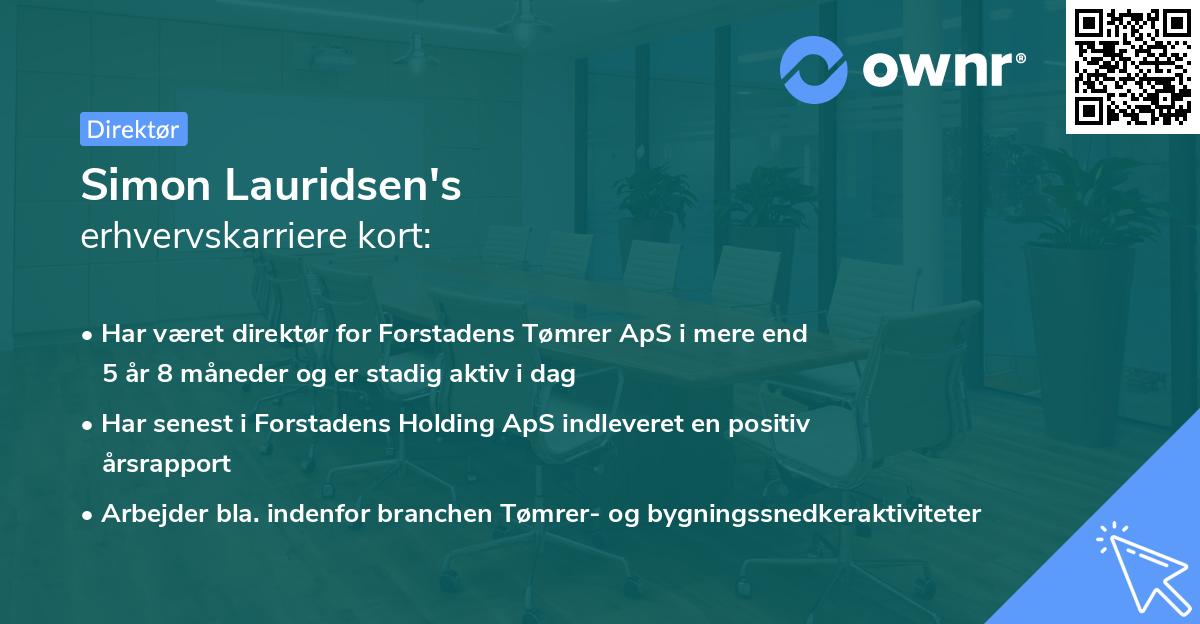 ownr®

Direktør

Simon Lauridsen's
erhvervskarriere kort:

• Har været direktør for Forstadens Tømrer ApS i mere end 5 år 8 måneder og er stadig aktiv i dag

• Har senest i Forstadens Holding ApS indleveret en positiv årsrapport

• Arbejder bla. indenfor branchen Tømrer- og bygningssnedkeraktiviteter